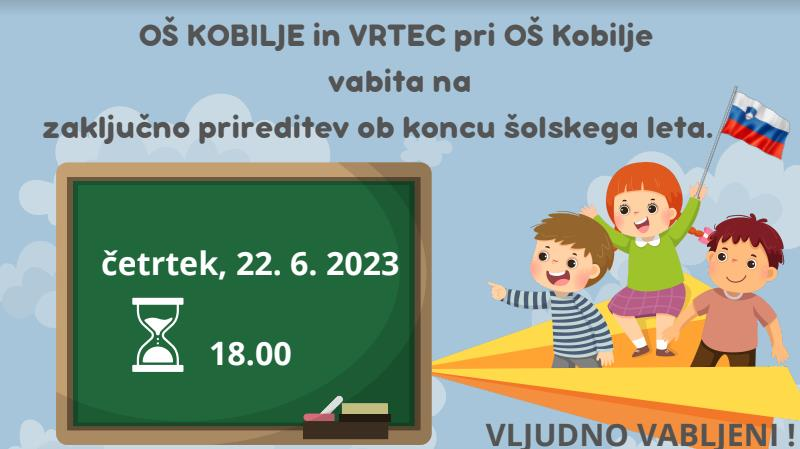 OŠ KOBILJE in VRTEC pri OŠ Kobilje
vabita na
zaključno prireditev ob koncu šolskega leta.

četrtek, 22. 6. 2023

18.00

VLJUDNO VABLJENI !